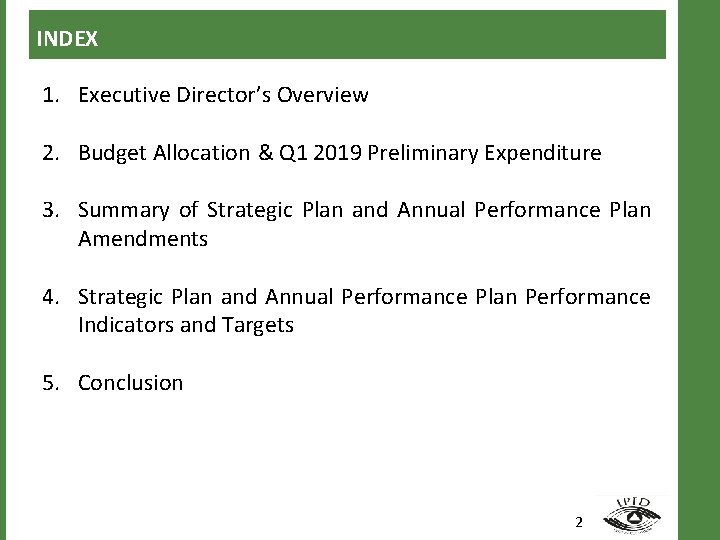 INDEX

1. Executive Director's Overview

2. Budget Allocation & Q1 2019 Preliminary Expenditure

3. Summary of Strategic Plan and Annual Performance Plan Amendments

4. Strategic Plan and Annual Performance Plan Performance Indicators and Targets

5. Conclusion

2

IPID